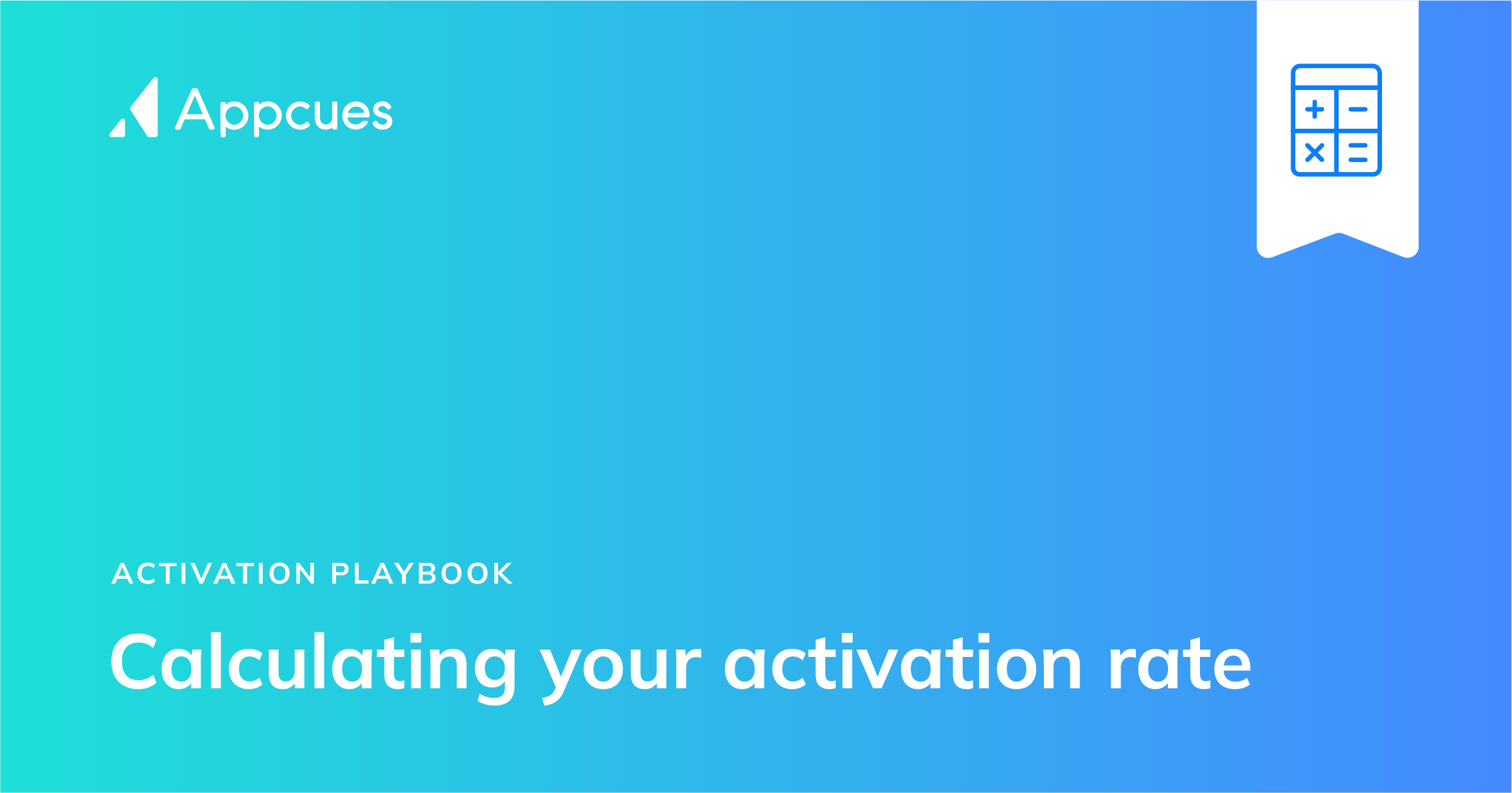 Appcues

ACTIVATION PLAYBOOK

Calculating your activation rate